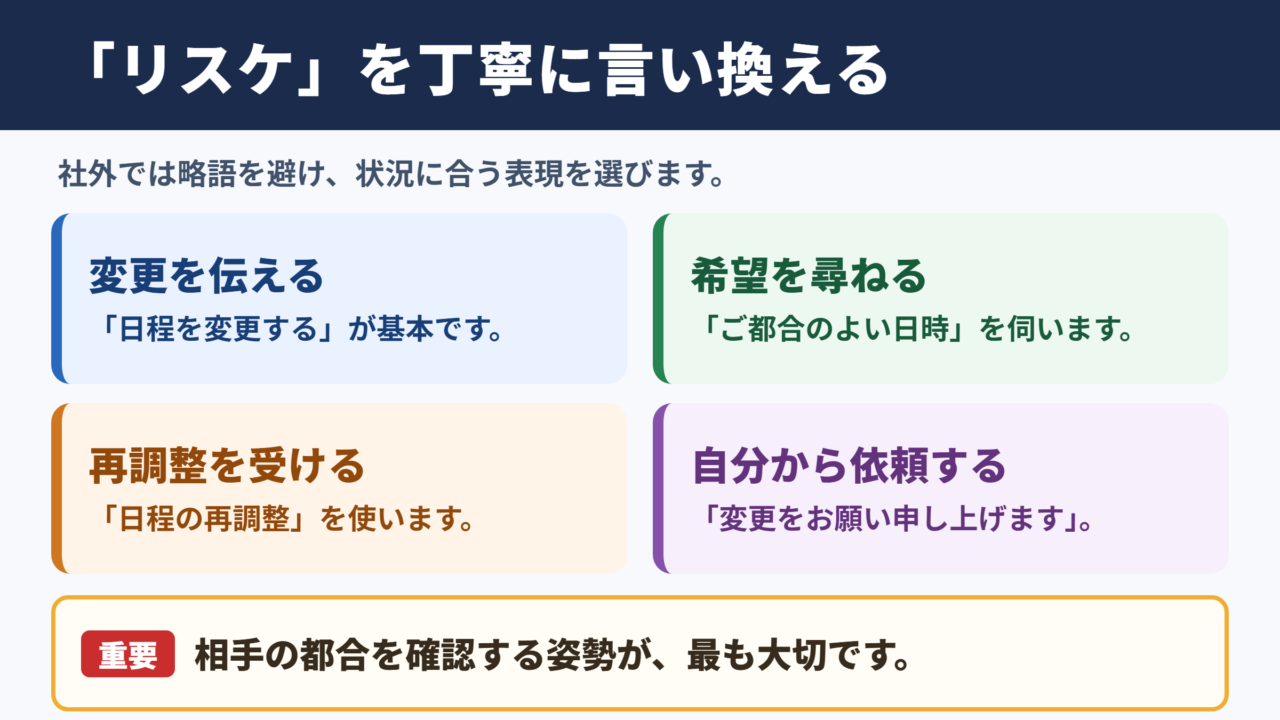 「リスケ」を丁寧に言い換える

社外では略語を避け、状況に合う表現を選びます。

変更を伝える
「日程を変更する」が基本です。

希望を尋ねる
「ご都合のよい日時」を伺います。

再調整を受ける
「日程の再調整」を使います。

自分から依頼する
「変更をお願い申し上げます」。

重要 相手の都合を確認する姿勢が、最も大切です。